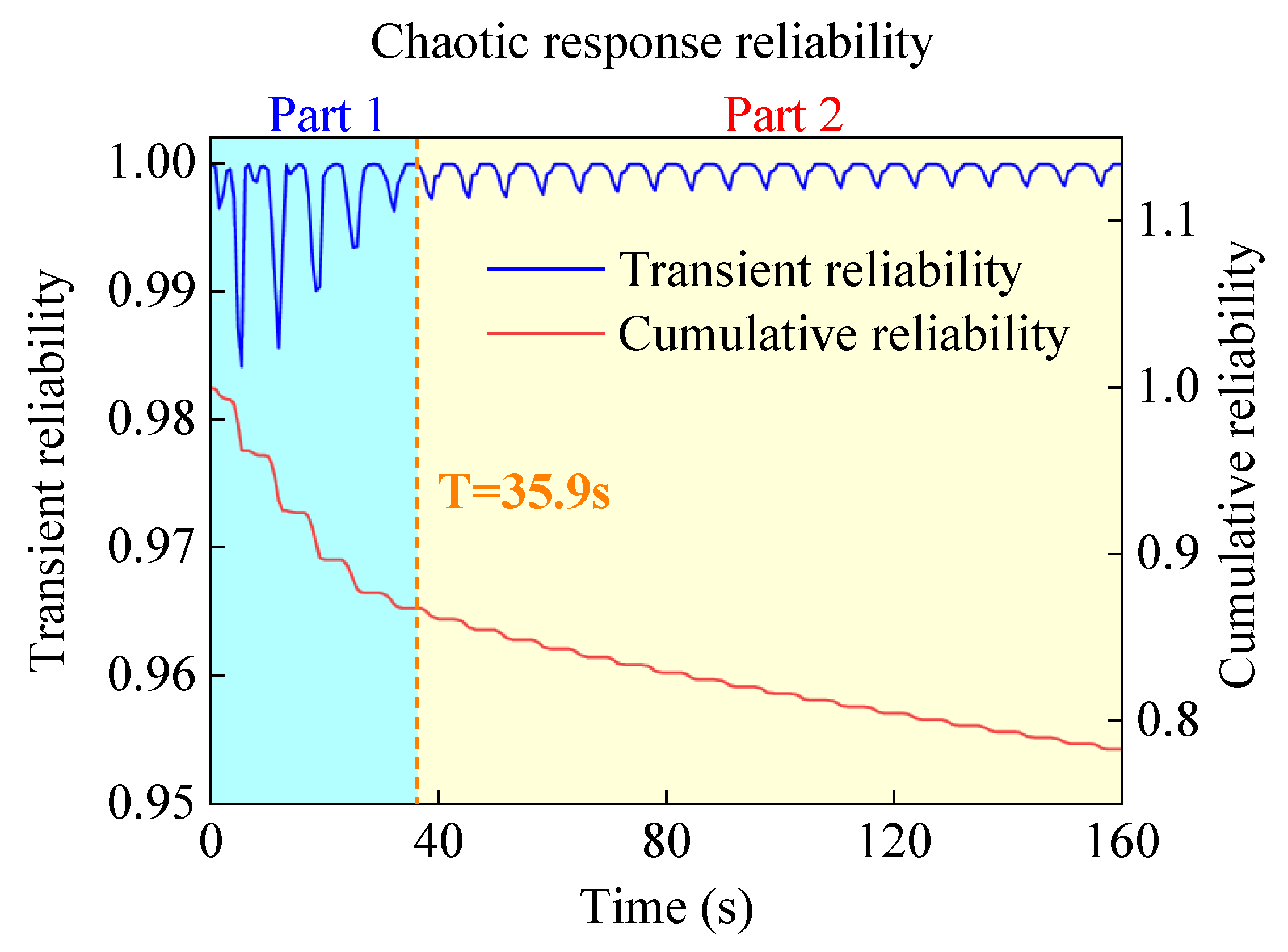 Chaotic response reliability

Part 1

Part 2

Transient reliability

Cumulative reliability

T=35.9s

Transient reliability

1.00
0.99
0.98
0.97
0.96
0.95

Cumulative reliability

1.1
1.0
0.9
0.8

0
40
80
120
160

Time (s)